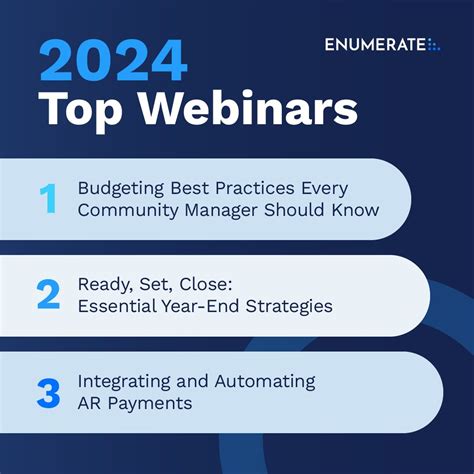 ENUMERATE

2024
Top Webinars

1 Budgeting Best Practices Every Community Manager Should Know

2 Ready, Set, Close: Essential Year-End Strategies

3 Integrating and Automating AR Payments